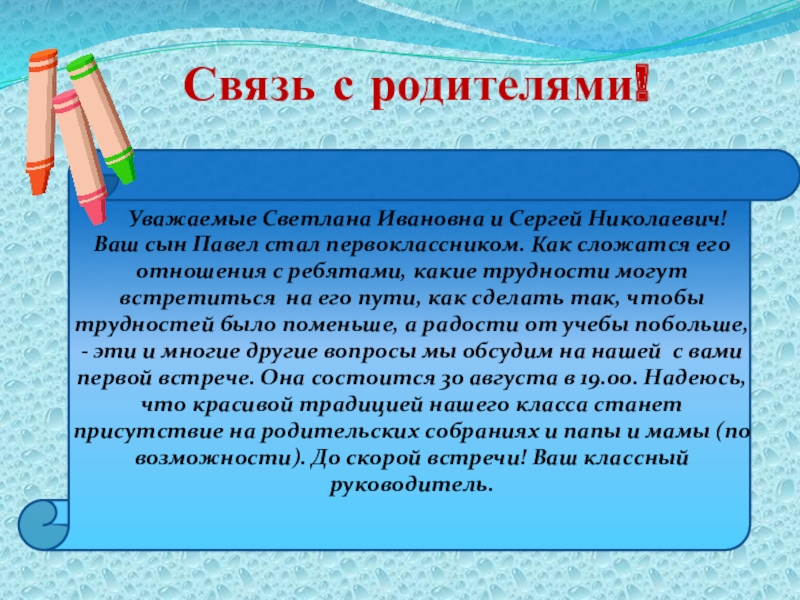 Связь с родителями!

Уважаемые Светлана Ивановна и Сергей Николаевич! Ваш сын Павел стал первоклассником. Как сложатся его отношения с ребятами, какие трудности могут встретиться на его пути, как сделать так, чтобы трудностей было поменьше, а радости от учебы побольше, - эти и многие другие вопросы мы обсудим на нашей с вами первой встрече. Она состоится 30 августа в 19.00. Надеюсь, что красивой традицией нашего класса станет присутствие на родительских собраниях и папы и мамы (по возможности). До скорой встречи! Ваш классный руководитель.